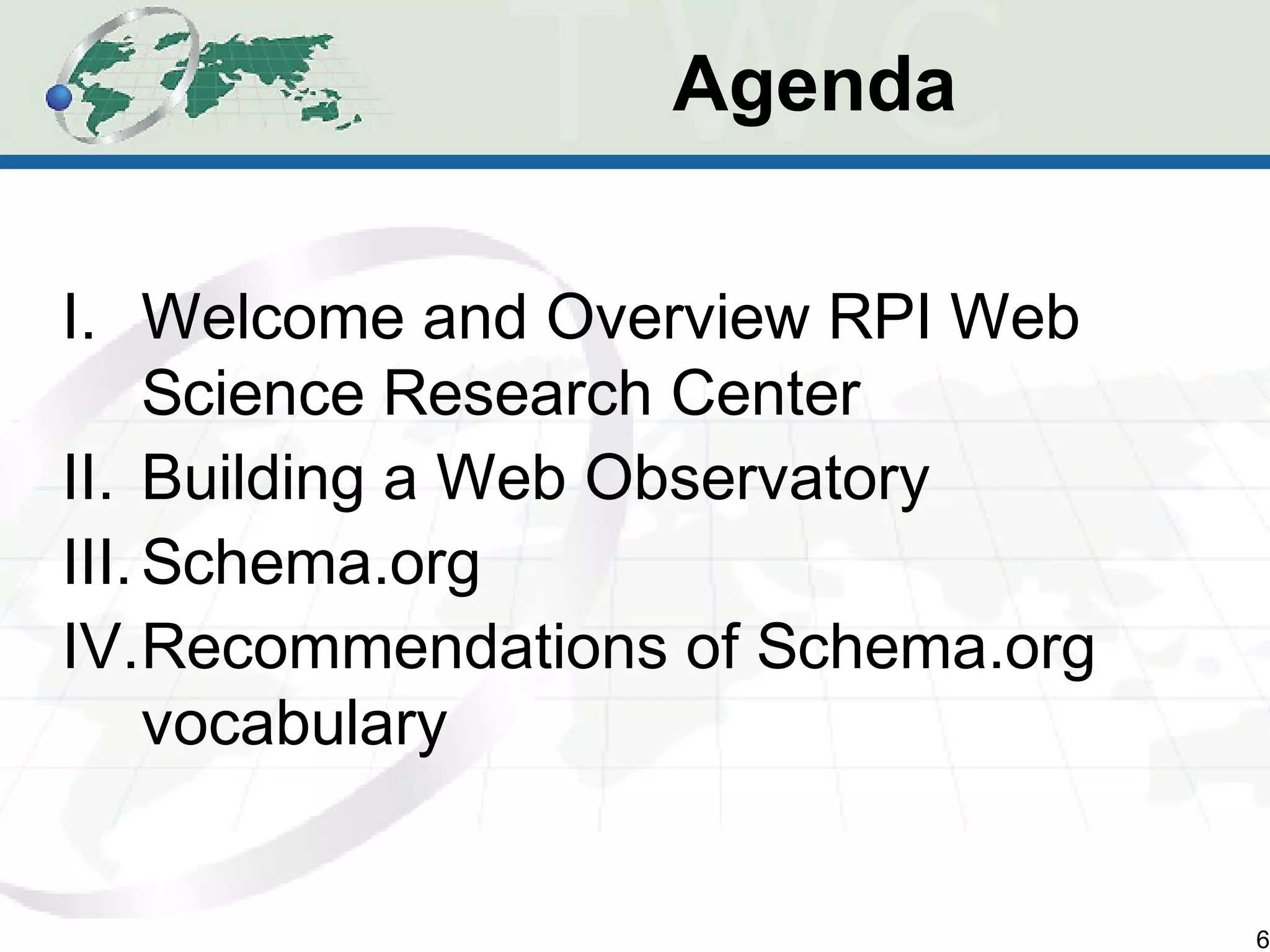 Agenda

I. Welcome and Overview RPI Web Science Research Center
II. Building a Web Observatory
III. Schema.org
IV. Recommendations of Schema.org vocabulary

6